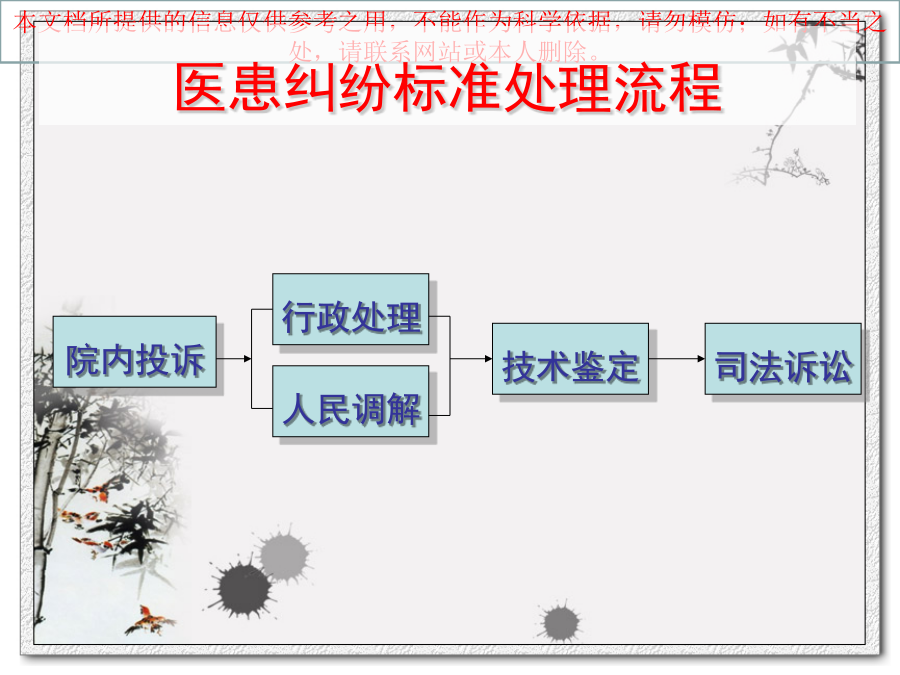 本文档所提供的信息仅供参考之用，不能作为科学依据，请勿模仿；如有不当之处，请联系网站或本人删除。

医患纠纷标准处理流程

院内投诉

行政处理

人民调解

技术鉴定

司法诉讼